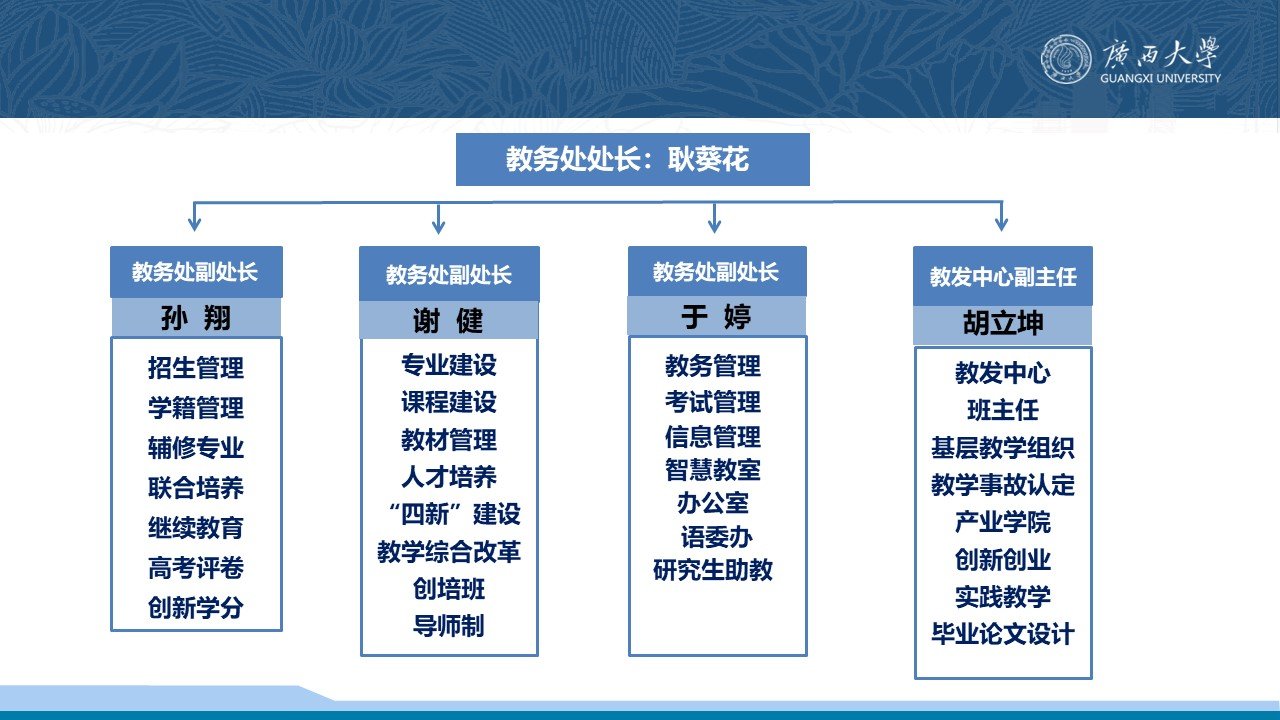 廣西大學
GUANGXI UNIVERSITY

教务处处长：耿葵花

教务处副处长
孙 翔
招生管理
学籍管理
辅修专业
联合培养
继续教育
高考评卷
创新学分

教务处副处长
谢 健
专业建设
课程建设
教材管理
人才培养
“四新”建设
教学综合改革
创培班
导师制

教务处副处长
于 婷
教务管理
考试管理
信息管理
智慧教室
办公室
语委办
研究生助教

教发中心副主任
胡立坤
教发中心
班主任
基层教学组织
教学事故认定
产业学院
创新创业
实践教学
毕业论文设计